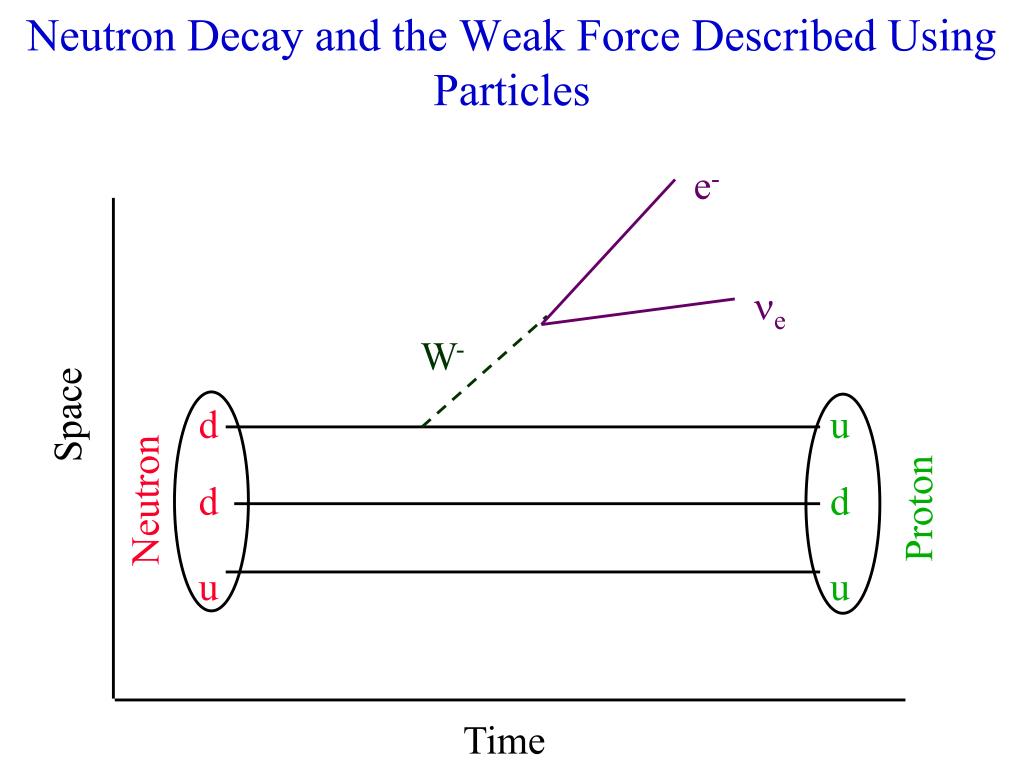 Neutron Decay and the Weak Force Described Using Particles

$e^-$

$\nu_e$

$W^-$

Space

Neutron

d
d
u

u
d
u

Proton

Time